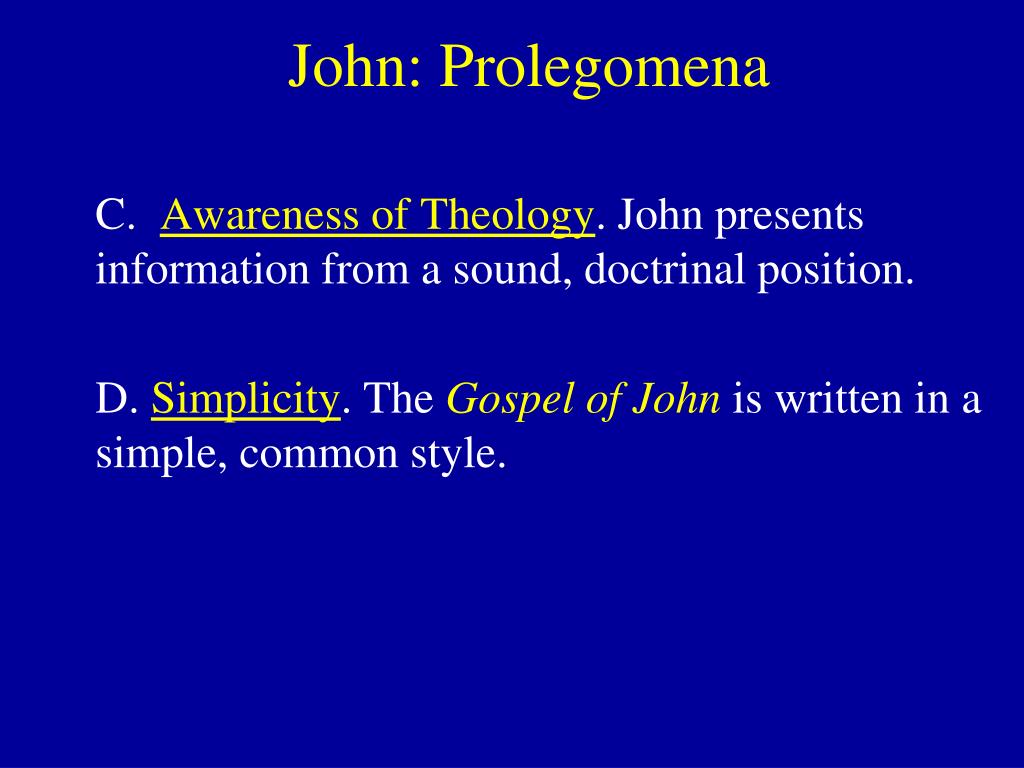 John: Prolegomena

C. Awareness of Theology. John presents information from a sound, doctrinal position.

D. Simplicity. The Gospel of John is written in a simple, common style.